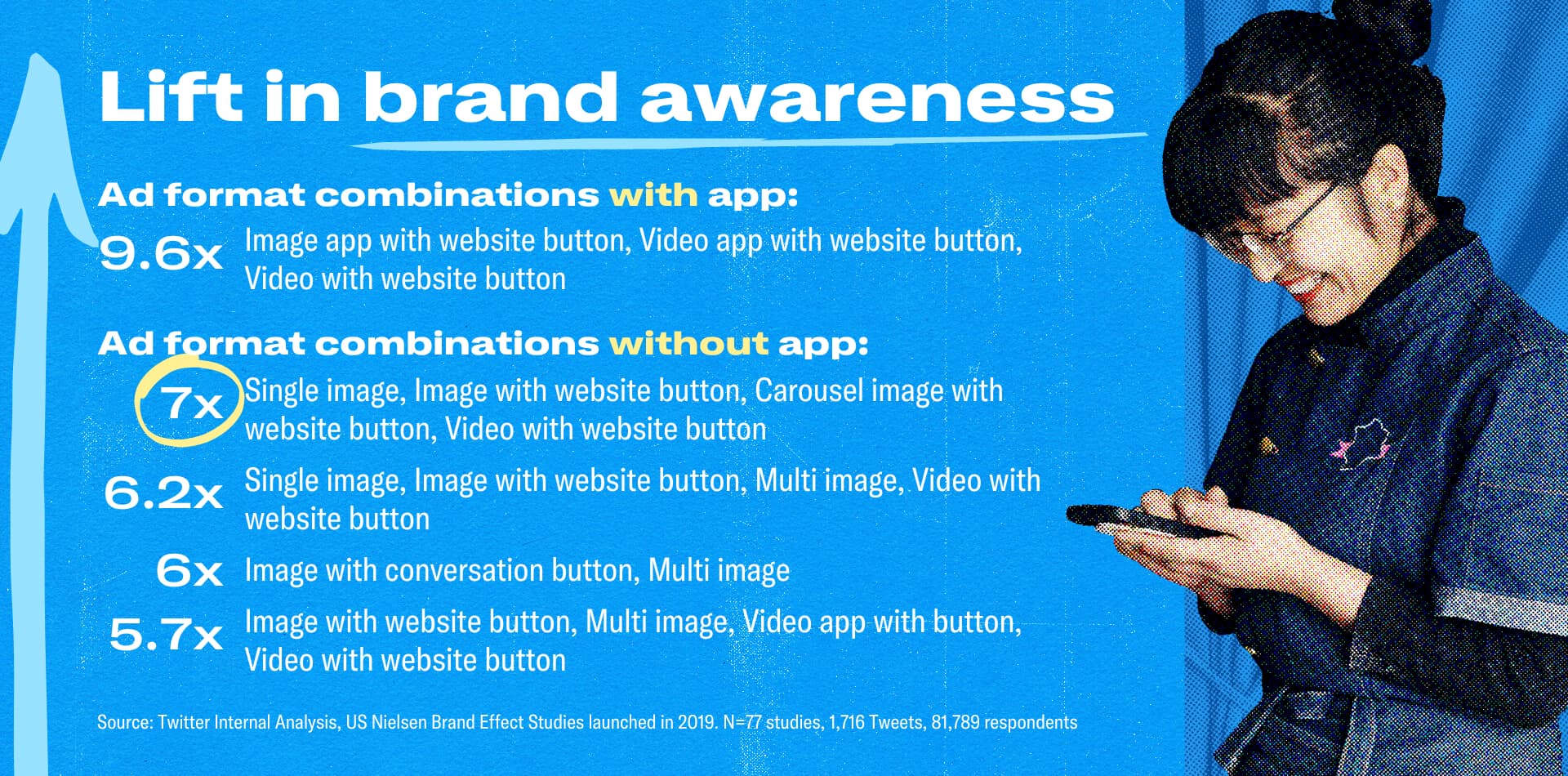 Lift in brand awareness

Ad format combinations with app:

9.6x Image app with website button, Video app with website button, Video with website button

Ad format combinations without app:

7x Single image, Image with website button, Carousel image with website button, Video with website button

6.2x Single image, Image with website button, Multi image, Video with website button

6x Image with conversation button, Multi image

5.7x Image with website button, Multi image, Video app with button, Video with website button

Source: Twitter Internal Analysis, US Nielsen Brand Effect Studies launched in 2019. N=77 studies, 1,716 Tweets, 81,789 respondents